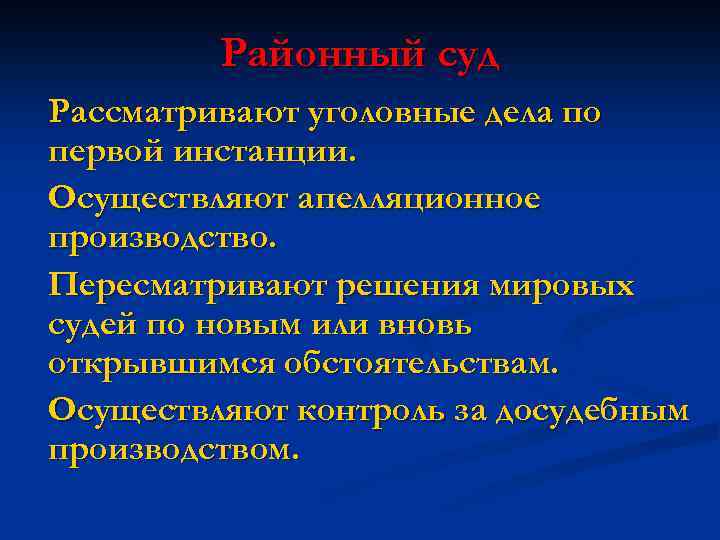 Районный суд

Рассматривают уголовные дела по первой инстанции.

Осуществляют апелляционное производство.

Пересматривают решения мировых судей по новым или вновь открывшимся обстоятельствам.

Осуществляют контроль за досудебным производством.